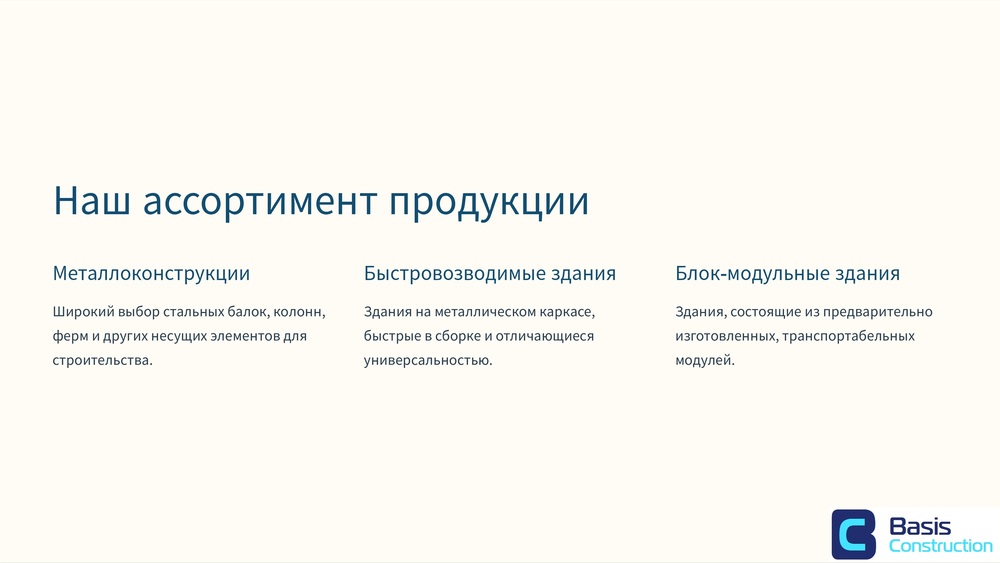 Наш ассортимент продукции

Металлоконструкции

Широкий выбор стальных балок, колонн, ферм и других несущих элементов для строительства.

Быстровозводимые здания

Здания на металлическом каркасе, быстрые в сборке и отличающиеся универсальностью.

Блок-модульные здания

Здания, состоящие из предварительно изготовленных, транспортабельных модулей.

Basis
Construction